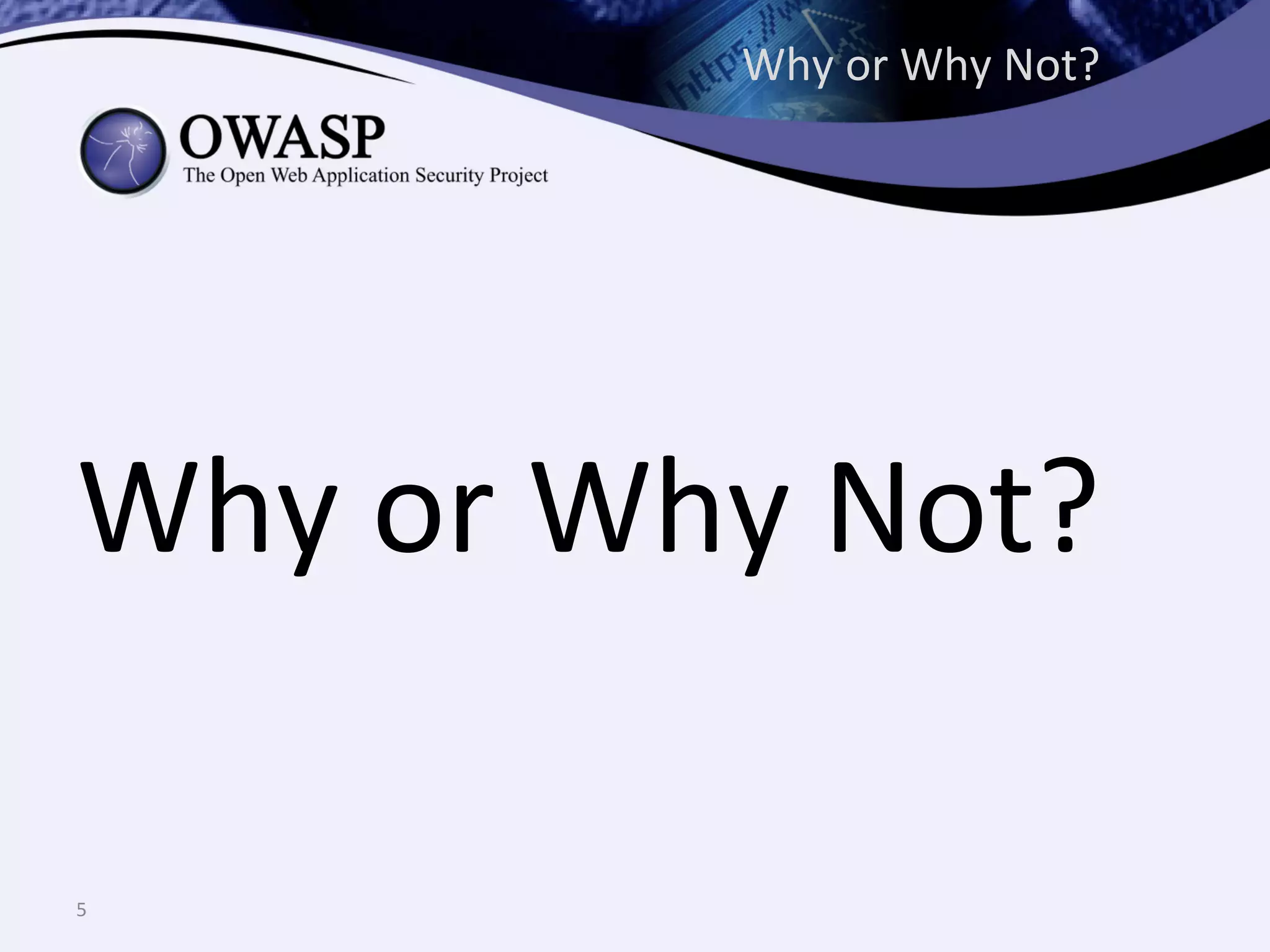 Why or Why Not?

OWASP
The Open Web Application Security Project

Why or Why Not?

5